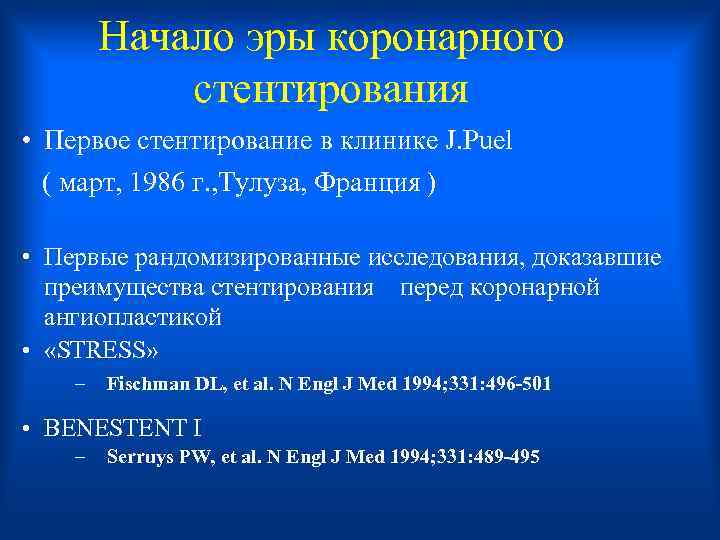 Начало эры коронарного стентирования

• Первое стентирование в клинике J.Puel

( март, 1986 г.,Тулуза, Франция )

• Первые рандомизированные исследования, доказавшие преимущества стентирования перед коронарной ангиопластикой

• «STRESS»

– Fischman DL, et al. N Engl J Med 1994;331:496-501

• BENESTENT I

– Serruys PW, et al. N Engl J Med 1994;331:489-495